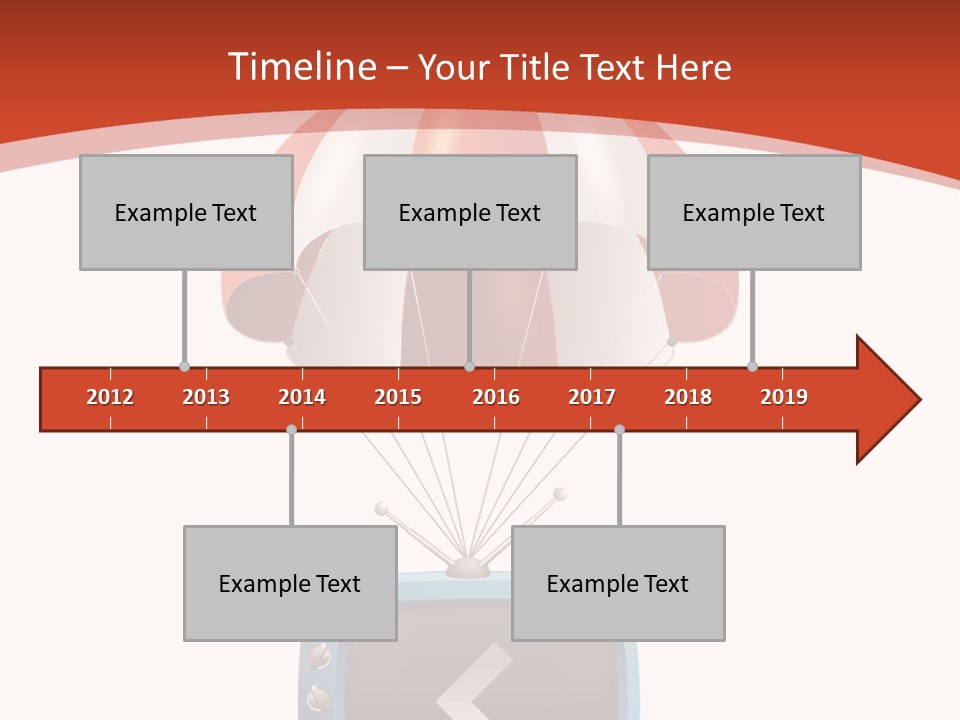 Timeline – Your Title Text Here

Example Text

Example Text

Example Text

2012 2013 2014 2015 2016 2017 2018 2019

Example Text

Example Text